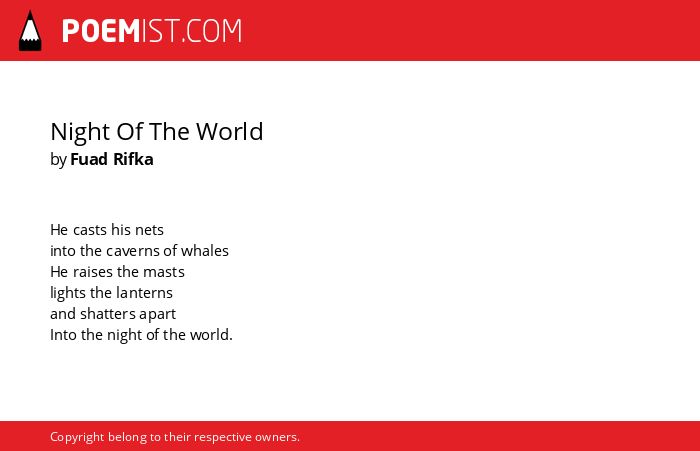 POEMIST.COM

Night Of The World
by Fuad Rifka

He casts his nets
into the caverns of whales
He raises the masts
lights the lanterns
and shatters apart
Into the night of the world.

Copyright belong to their respective owners.